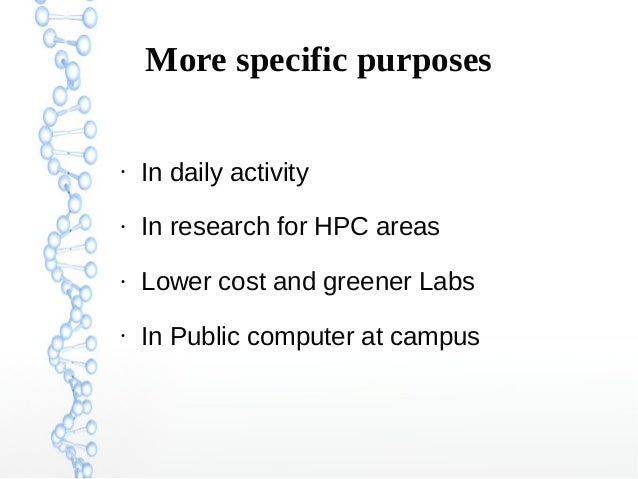 More specific purposes

· In daily activity

· In research for HPC areas

· Lower cost and greener Labs

· In Public computer at campus